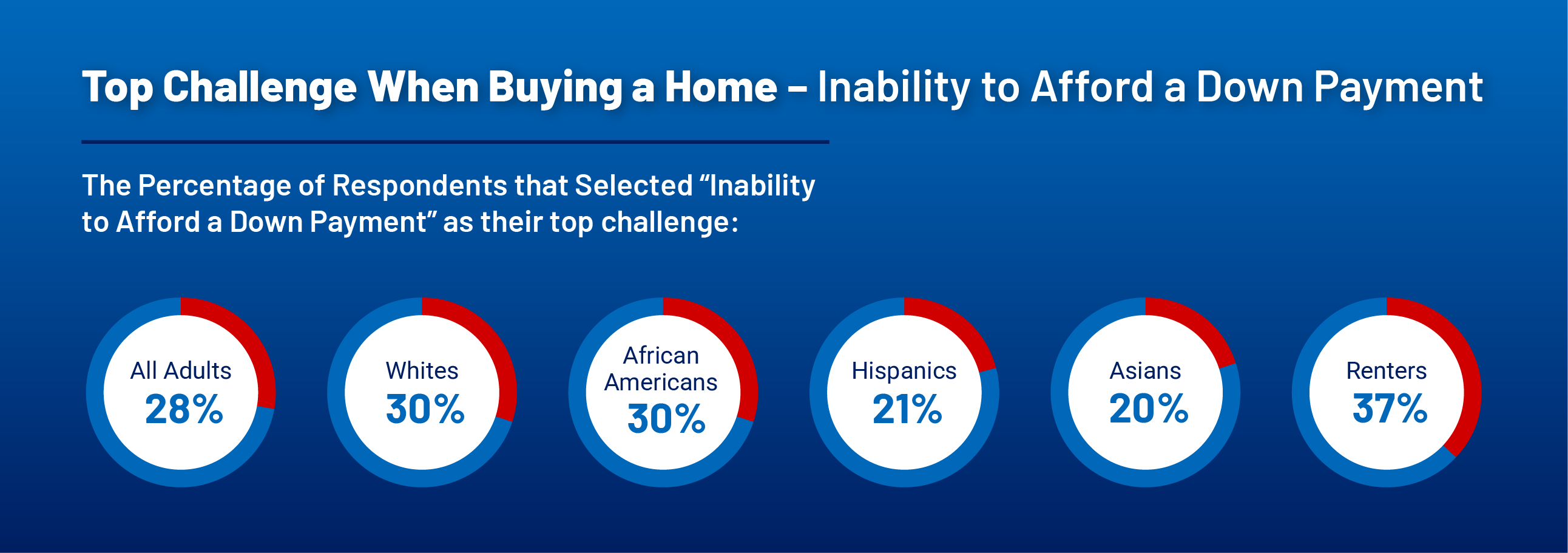 Top Challenge When Buying a Home – Inability to Afford a Down Payment

The Percentage of Respondents that Selected “Inability to Afford a Down Payment” as their top challenge:

All Adults
28%

Whites
30%

African Americans
30%

Hispanics
21%

Asians
20%

Renters
37%